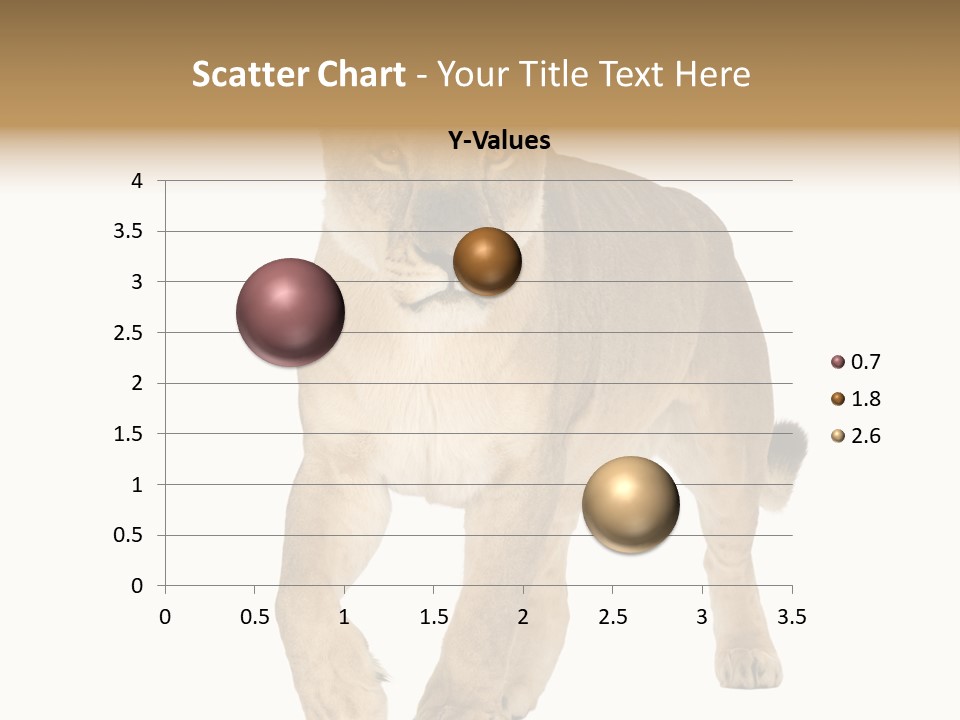 Scatter Chart - Your Title Text Here

Y-Values

4
3.5
3
2.5
2
1.5
1
0.5
0

0 0.5 1 1.5 2 2.5 3 3.5

0.7
1.8
2.6